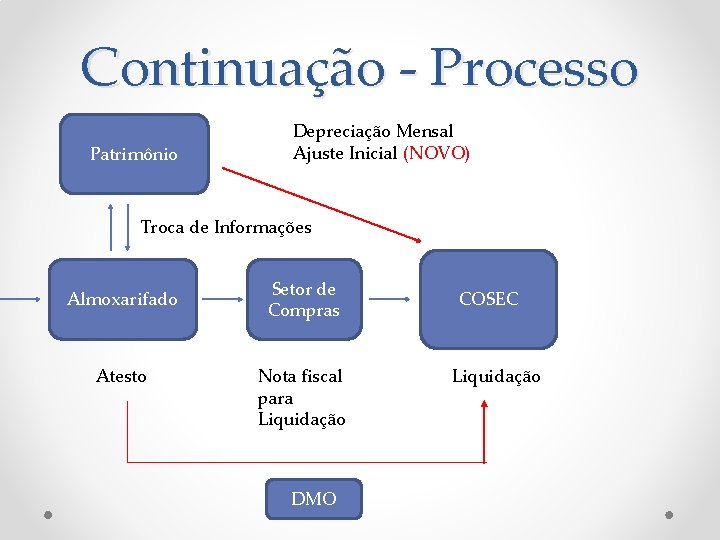 Continuação - Processo

Patrimônio

Depreciação Mensal
Ajuste Inicial (NOVO)

Troca de Informações

Almoxarifado

Setor de Compras

COSEC

Atesto

Nota fiscal para Liquidação

Liquidação

DMO